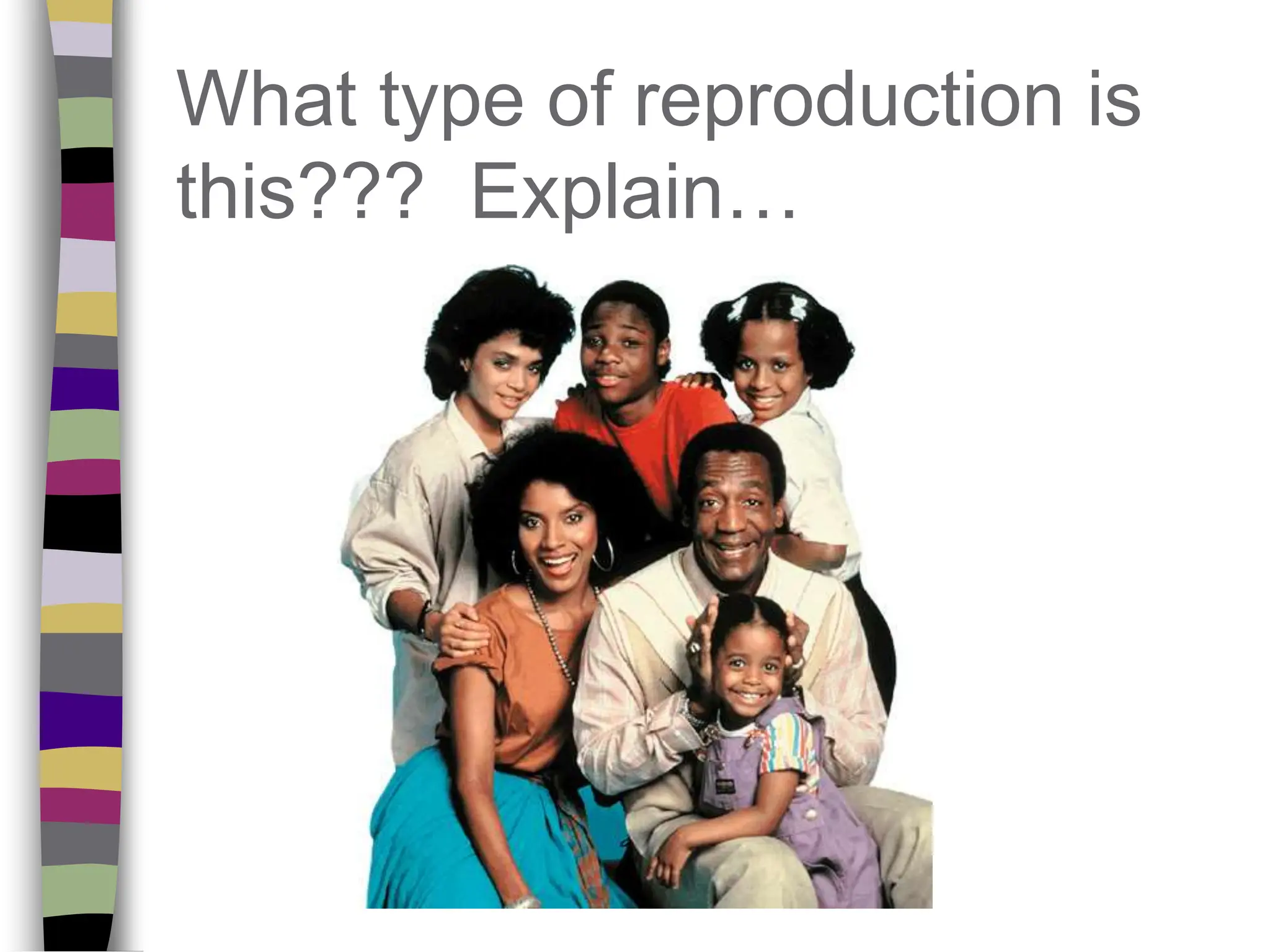 What type of reproduction is this??? Explain…